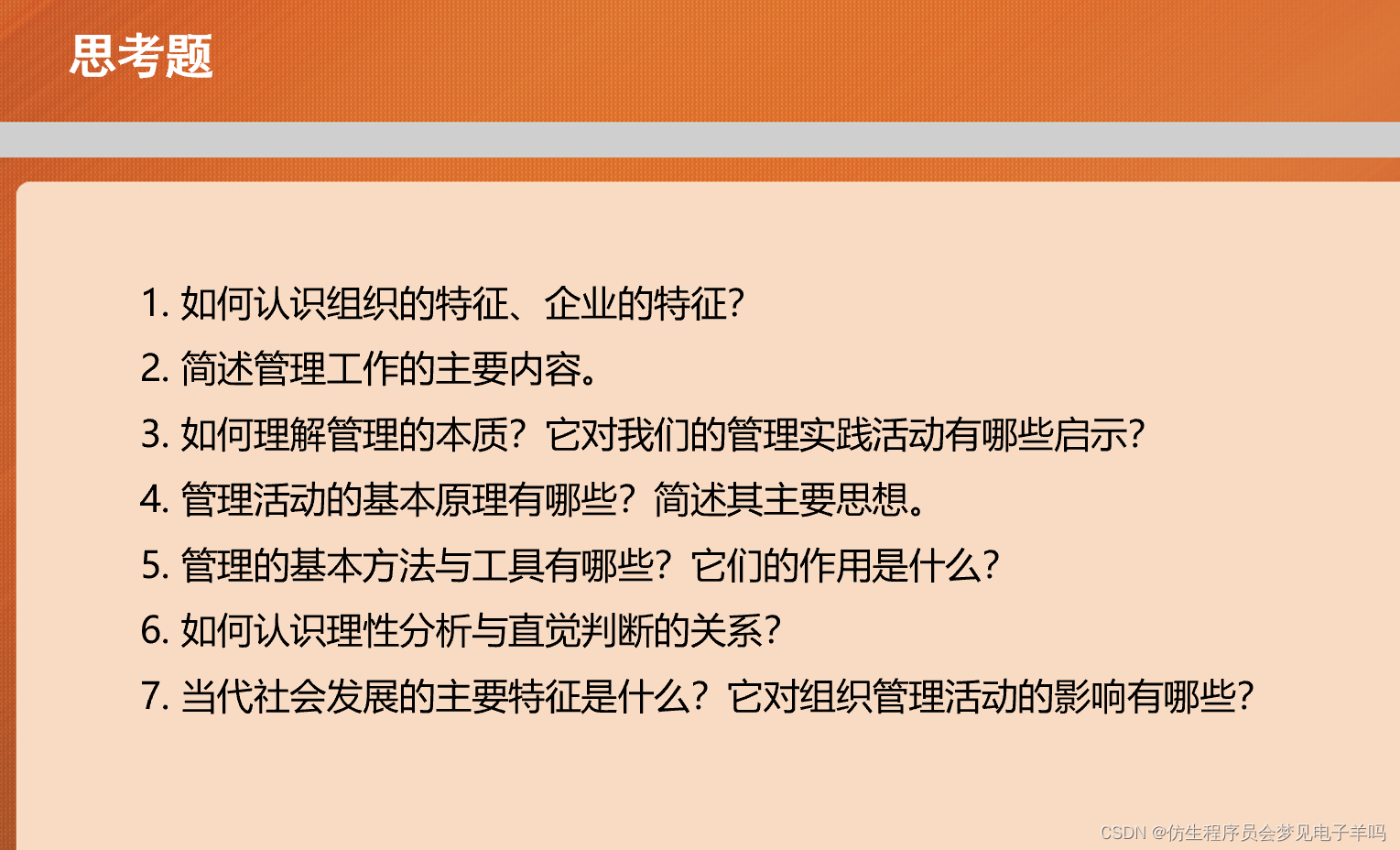 思考题

1. 如何认识组织的特征、企业的特征?

2. 简述管理工作的主要内容。

3. 如何理解管理的本质？它对我们的管理实践活动有哪些启示?

4. 管理活动的基本原理有哪些？简述其主要思想。

5. 管理的基本方法与工具有哪些？它们的作用是什么?

6. 如何认识理性分析与直觉判断的关系?

7. 当代社会发展的主要特征是什么？它对组织管理活动的影响有哪些?

CSDN @仿生程序员会梦见电子羊吗